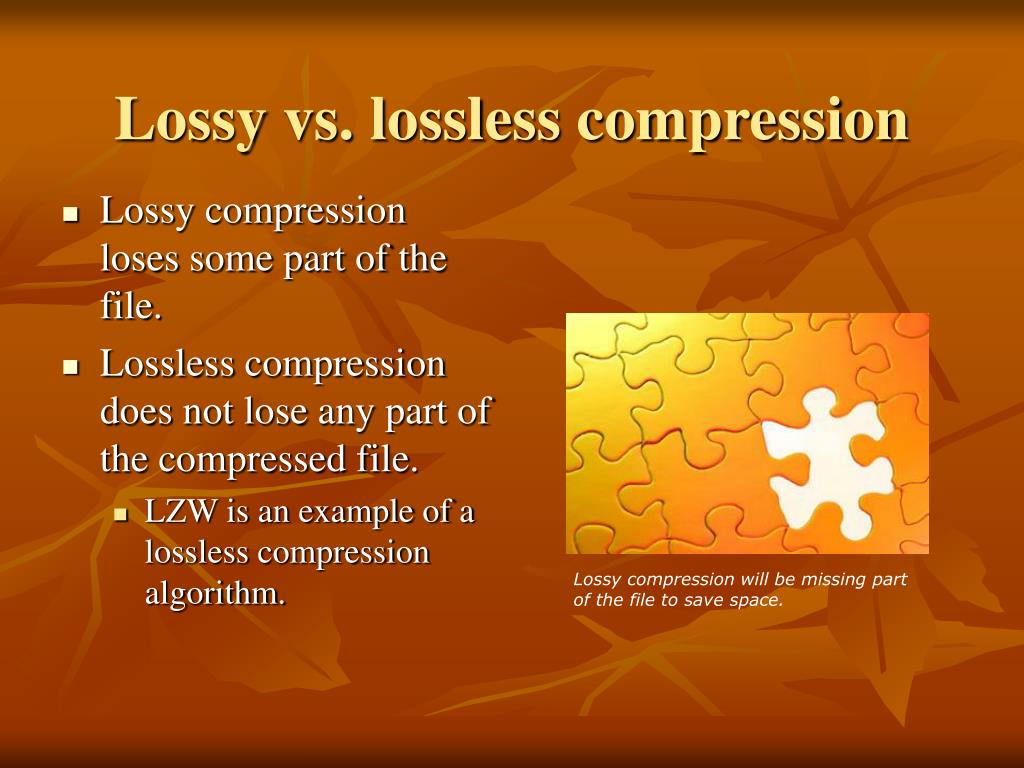 Lossy vs. lossless compression

- Lossy compression loses some part of the file.
- Lossless compression does not lose any part of the compressed file.
  - LZW is an example of a lossless compression algorithm.

Lossy compression will be missing part of the file to save space.